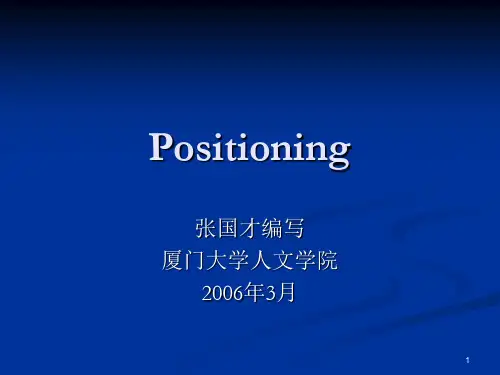 Positioning

张国才编写
厦门大学人文学院
2006年3月

1